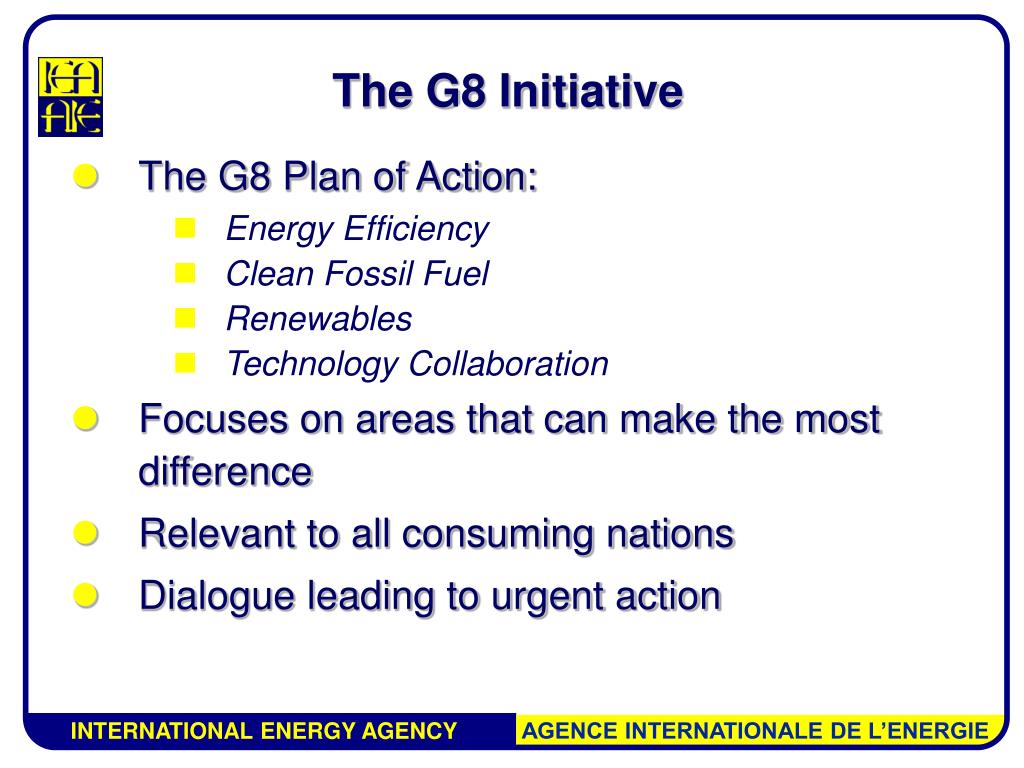 IEA
AIE

The G8 Initiative

The G8 Plan of Action:
Energy Efficiency
Clean Fossil Fuel
Renewables
Technology Collaboration

Focuses on areas that can make the most difference

Relevant to all consuming nations

Dialogue leading to urgent action

INTERNATIONAL ENERGY AGENCY
AGENCE INTERNATIONALE DE L'ENERGIE